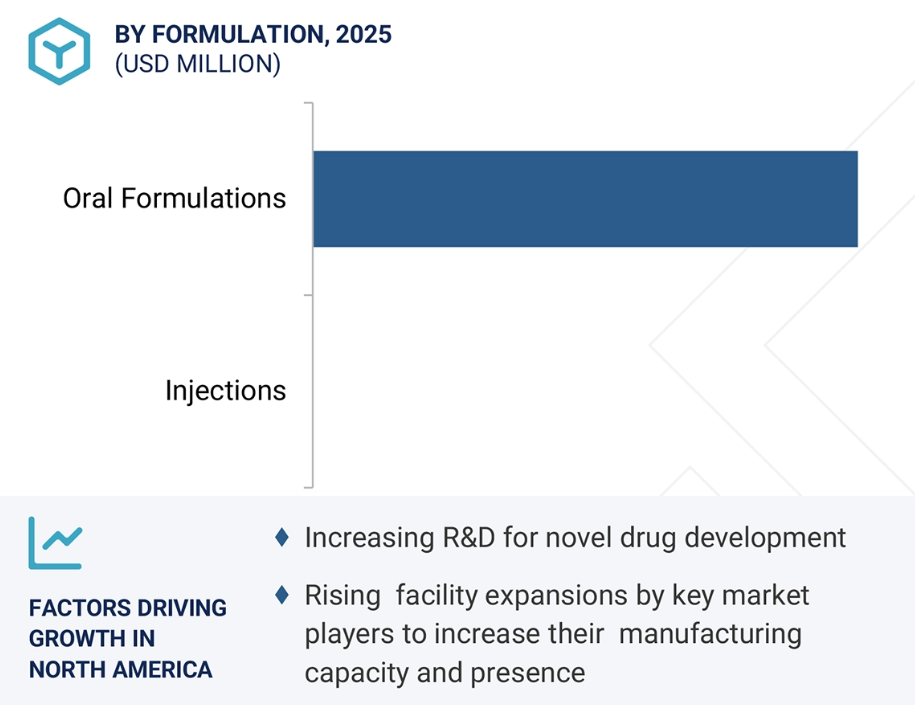 BY FORMULATION, 2025
(USD MILLION)

Oral Formulations

Injections

FACTORS DRIVING GROWTH IN NORTH AMERICA

♦ Increasing R&D for novel drug development

♦ Rising facility expansions by key market players to increase their manufacturing capacity and presence